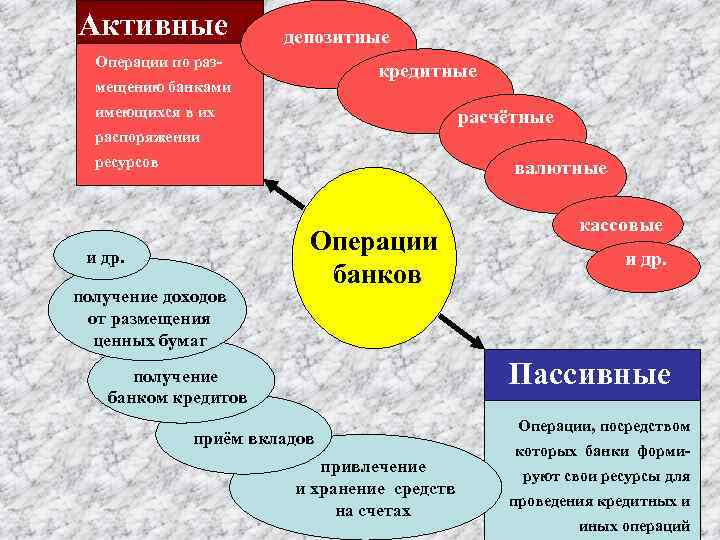 Активные

Операции по размещению банками имеющихся в их распоряжении ресурсов

депозитные

кредитные

расчётные

валютные

кассовые

и др.

Операции банков

и др.

получение доходов от размещения ценных бумаг

получение банком кредитов

приём вкладов

привлечение и хранение средств на счетах

Пассивные

Операции, посредством которых банки формируют свои ресурсы для проведения кредитных и иных операций